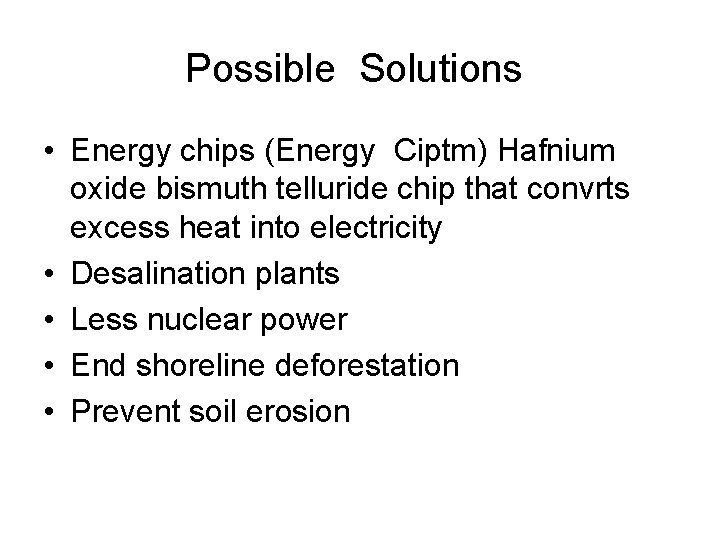 Possible Solutions

• Energy chips (Energy Ciptm) Hafnium oxide bismuth telluride chip that convrts excess heat into electricity
• Desalination plants
• Less nuclear power
• End shoreline deforestation
• Prevent soil erosion